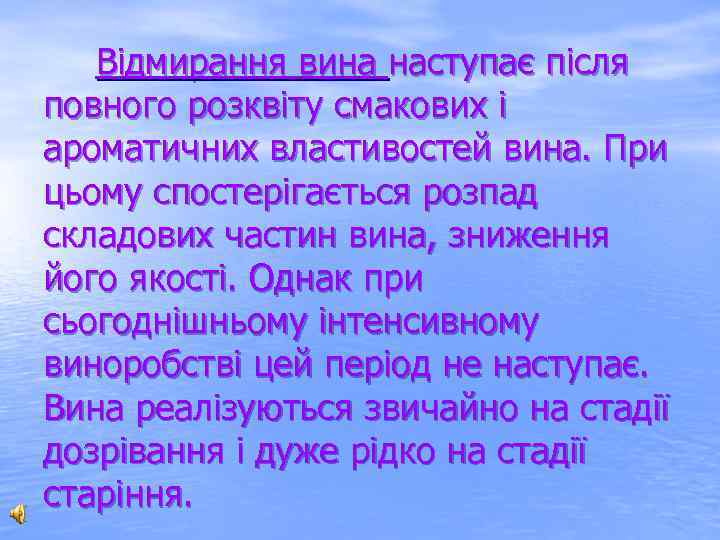 Відмирання вина наступає після повного розквіту смакових і ароматичних властивостей вина. При цьому спостерігається розпад складових частин вина, зниження його якості. Однак при сьогоднішньому інтенсивному виноробстві цей період не наступає. Вина реалізуються звичайно на стадії дозрівання і дуже рідко на стадії старіння.